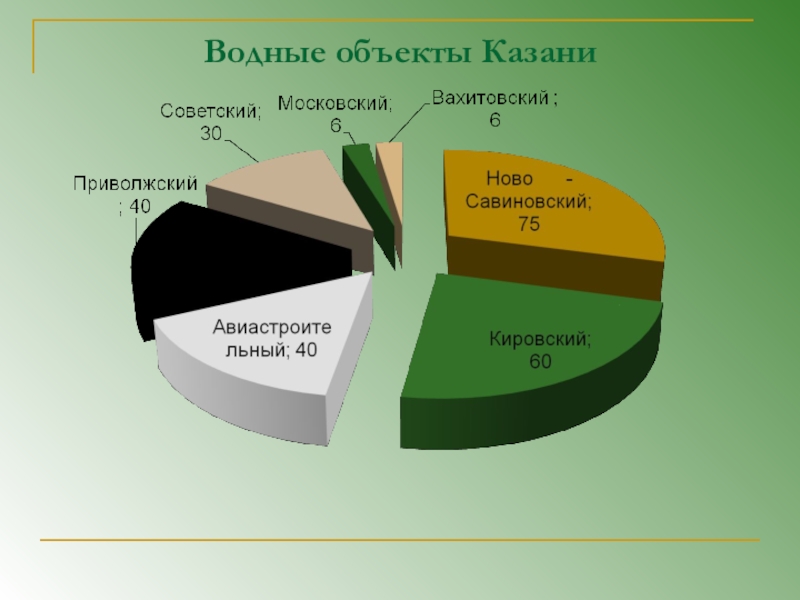 Водные объекты Казани

Советский; 30

Московский; 6

Вахитовский ; 6

Приволжский ; 40

Ново - Савиновский; 75

Авиастроительный; 40

Кировский; 60